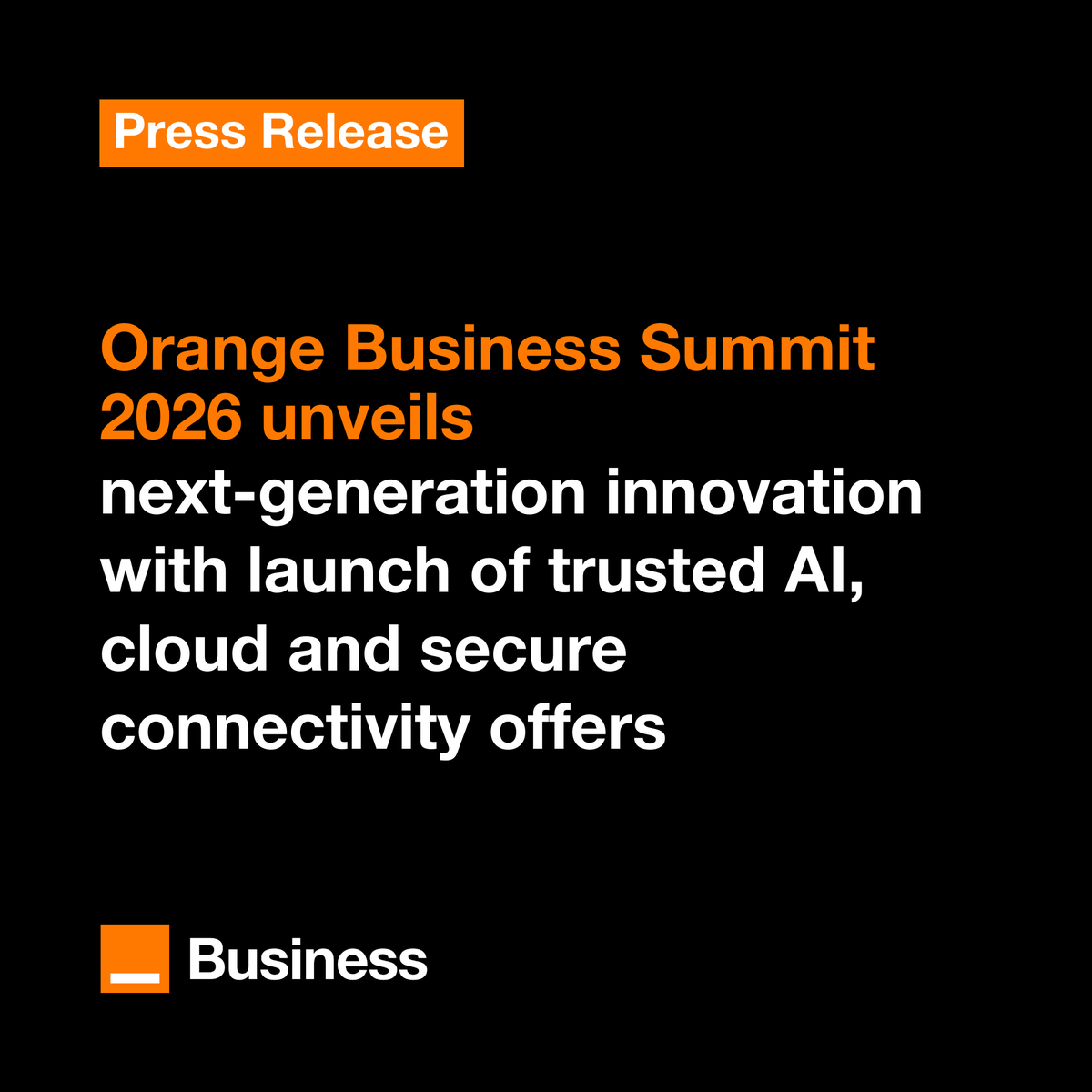 Press Release

Orange Business Summit 2026 unveils next-generation innovation with launch of trusted AI, cloud and secure connectivity offers

Business